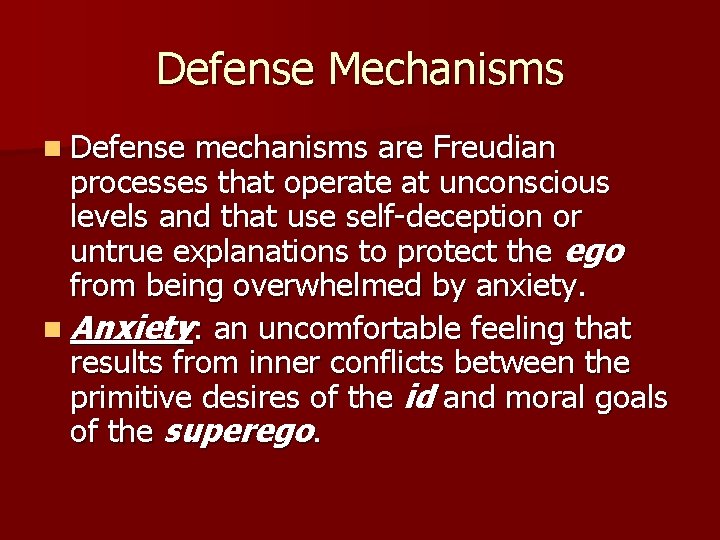 Defense Mechanisms

Defense mechanisms are Freudian processes that operate at unconscious levels and that use self-deception or untrue explanations to protect the ego from being overwhelmed by anxiety.

Anxiety: an uncomfortable feeling that results from inner conflicts between the primitive desires of the id and moral goals of the superego.